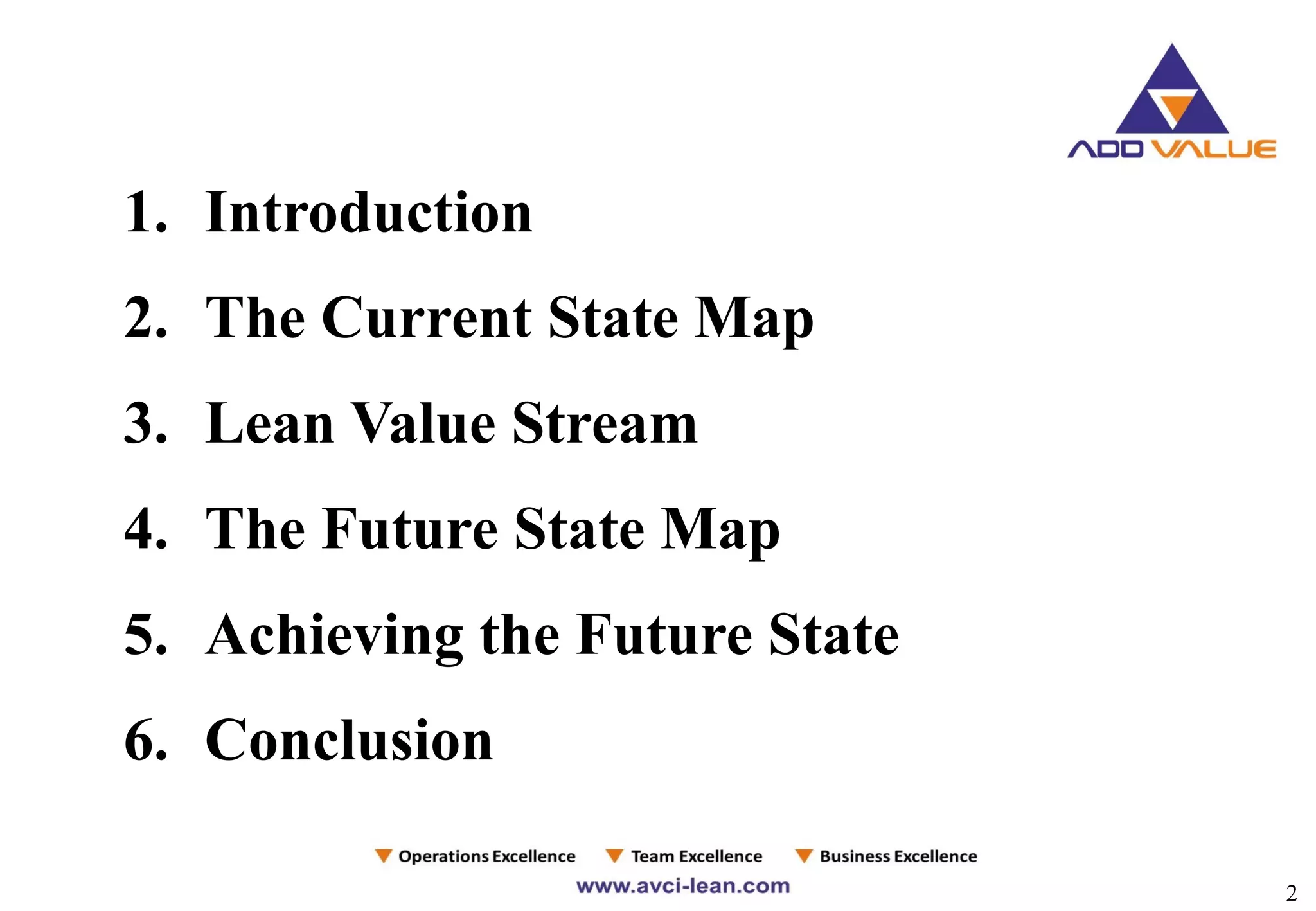 ADD VALUE

1. Introduction
2. The Current State Map
3. Lean Value Stream
4. The Future State Map
5. Achieving the Future State
6. Conclusion

Operations Excellence Team Excellence Business Excellence
www.avci-lean.com

2